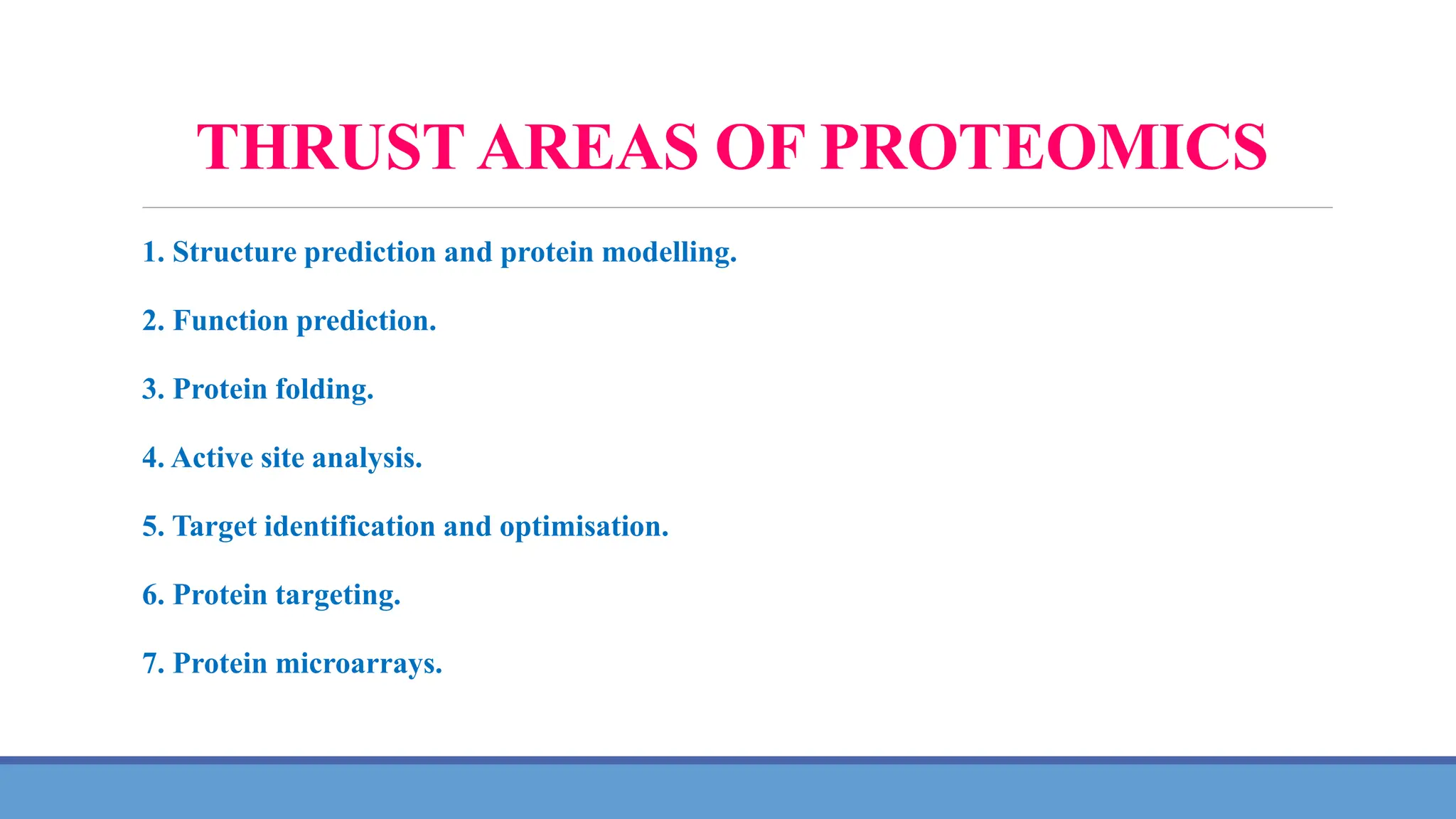 THRUST AREAS OF PROTEOMICS

1. Structure prediction and protein modelling.

2. Function prediction.

3. Protein folding.

4. Active site analysis.

5. Target identification and optimisation.

6. Protein targeting.

7. Protein microarrays.